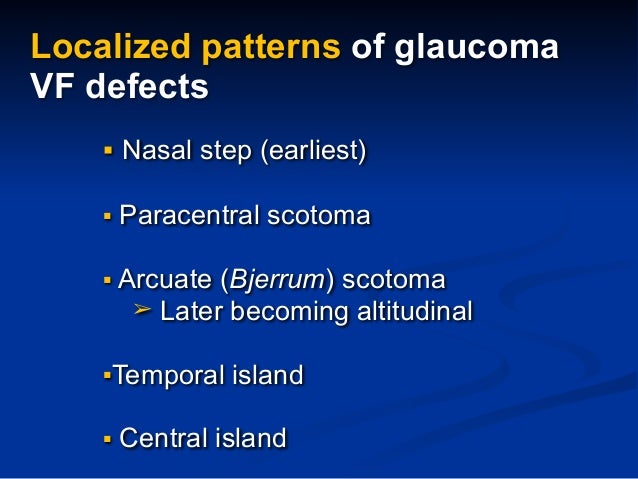 Localized patterns of glaucoma VF defects

▪ Nasal step (earliest)

▪ Paracentral scotoma

▪ Arcuate (Bjerrum) scotoma
➢ Later becoming altitudinal

▪Temporal island

▪ Central island